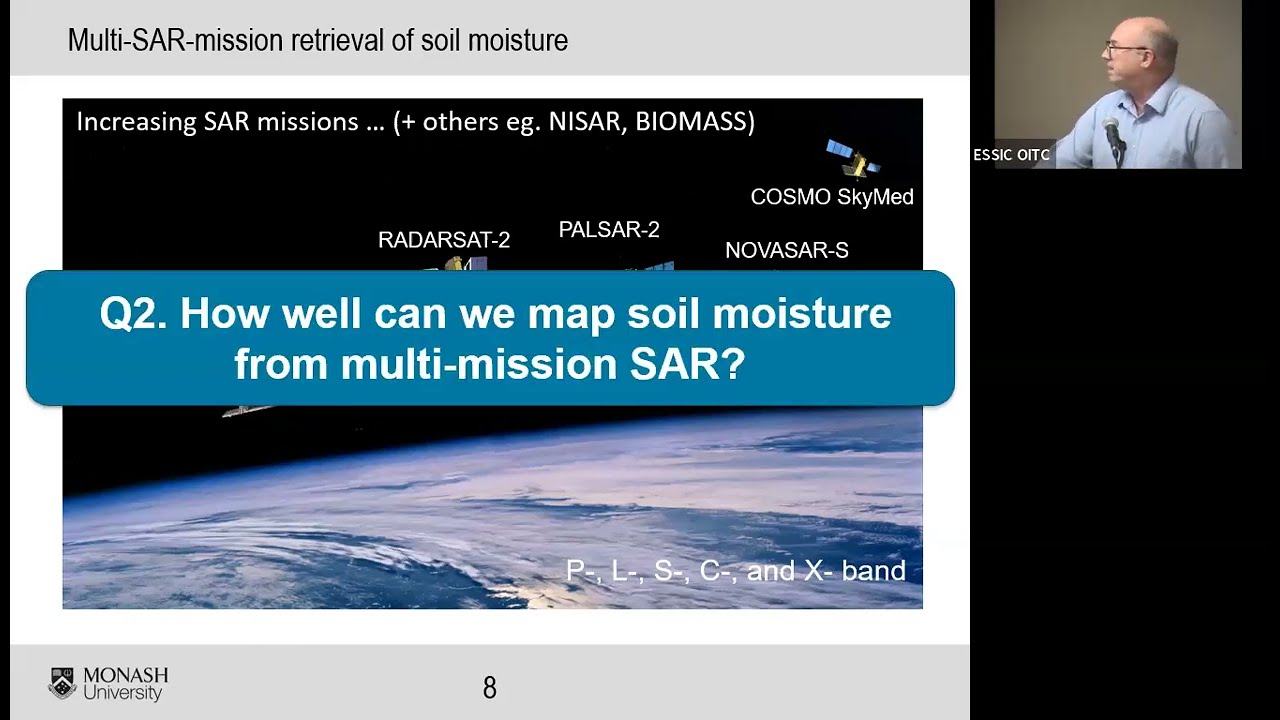 Multi-SAR-mission retrieval of soil moisture

Increasing SAR missions … (+ others eg. NISAR, BIOMASS)

COSMO SkyMed

RADARSAT-2

PALSAR-2

NOVASAR-S

Q2. How well can we map soil moisture from multi-mission SAR?

P-, L-, S-, C-, and X- band

MONASH University

8

ESSIC OITC